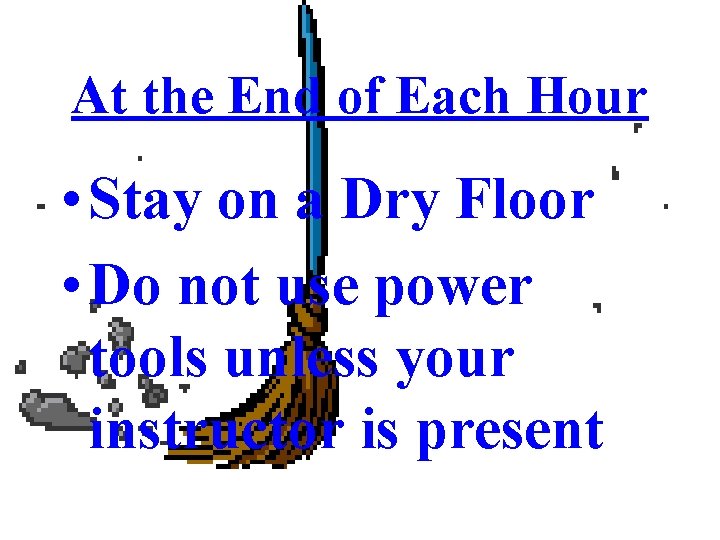 At the End of Each Hour

• Stay on a Dry Floor

• Do not use power tools unless your instructor is present